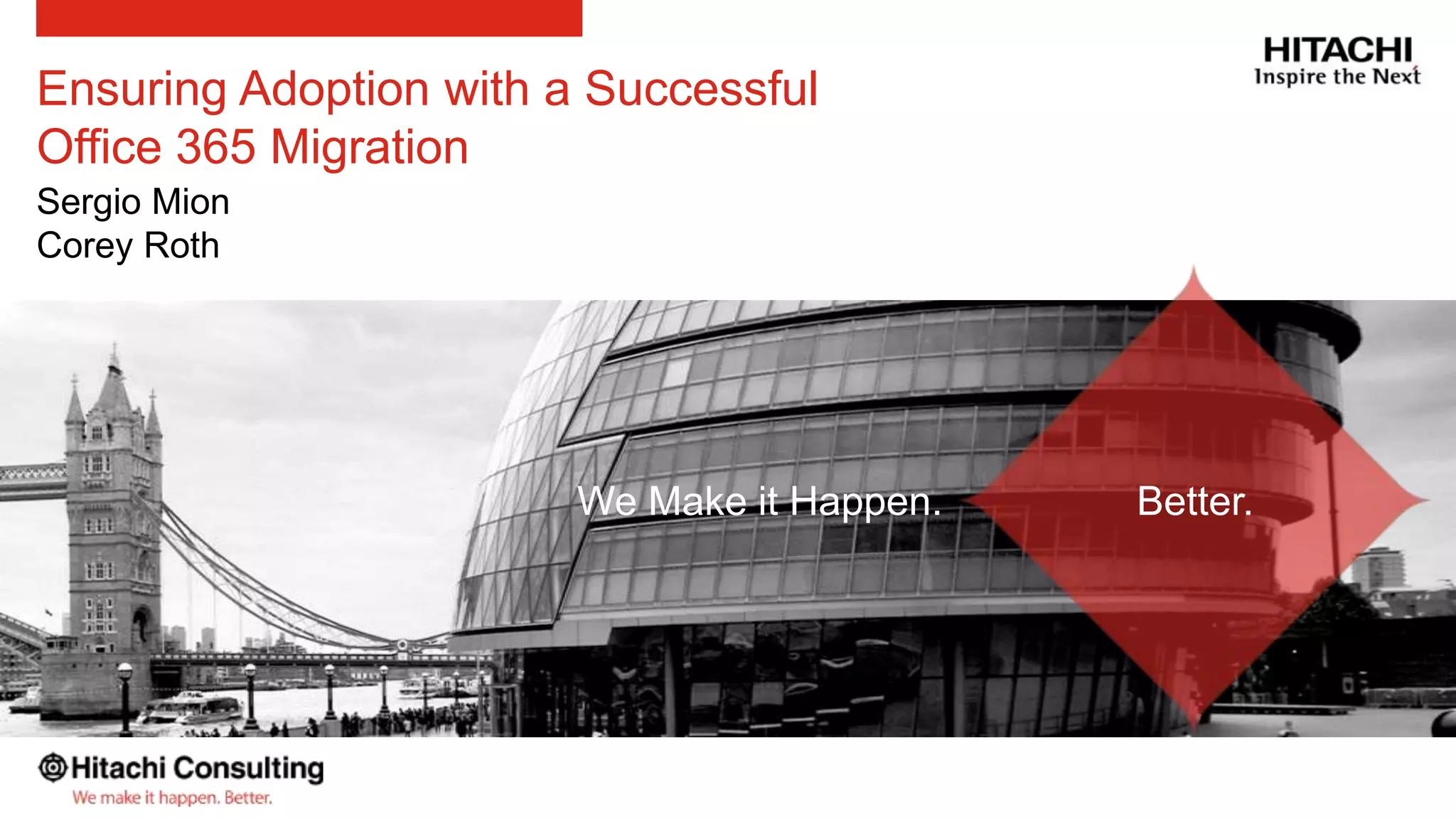 Ensuring Adoption with a Successful Office 365 Migration

Sergio Mion
Corey Roth

HITACHI
Inspire the Next

We Make it Happen. Better.

Hitachi Consulting
We make it happen. Better.